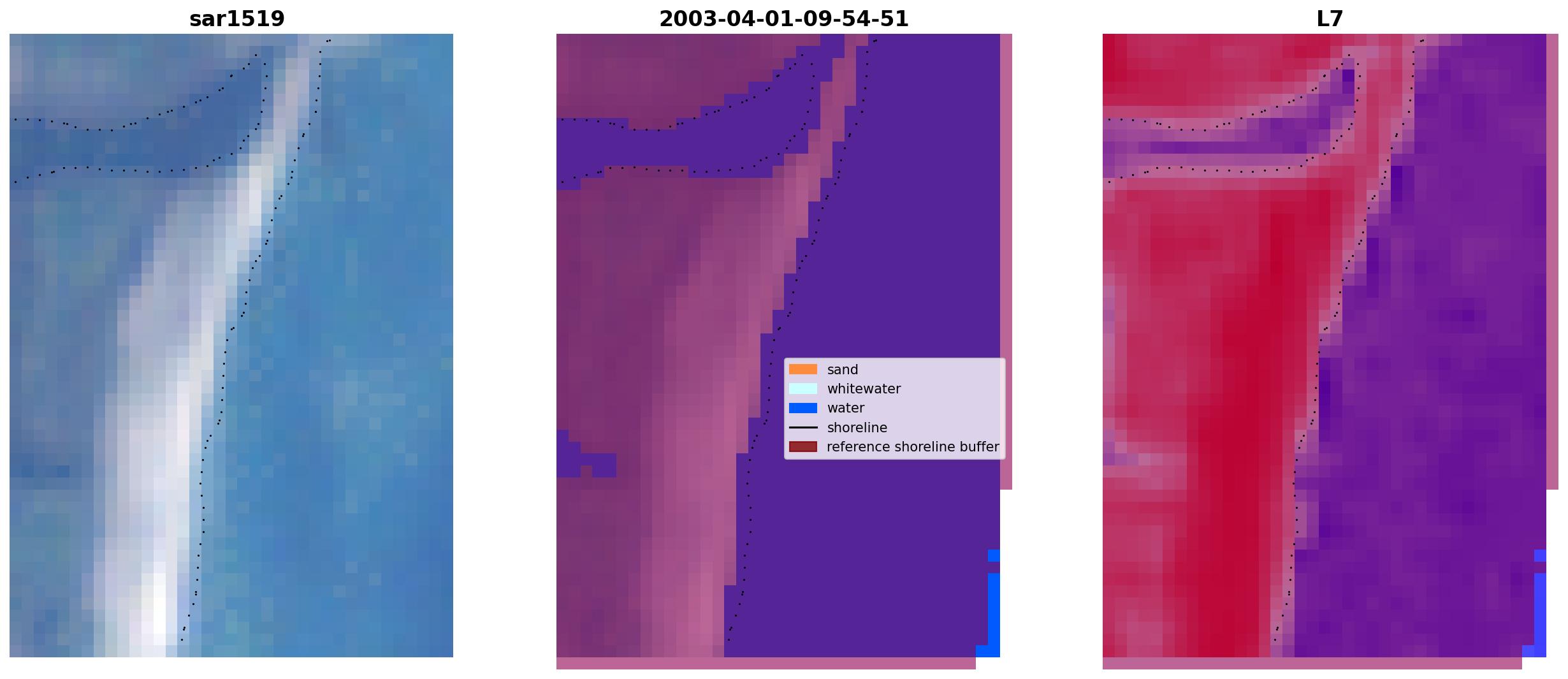 sar1519

2003-04-01-09-54-51

sand
whitewater
water
shoreline
reference shoreline buffer

L7